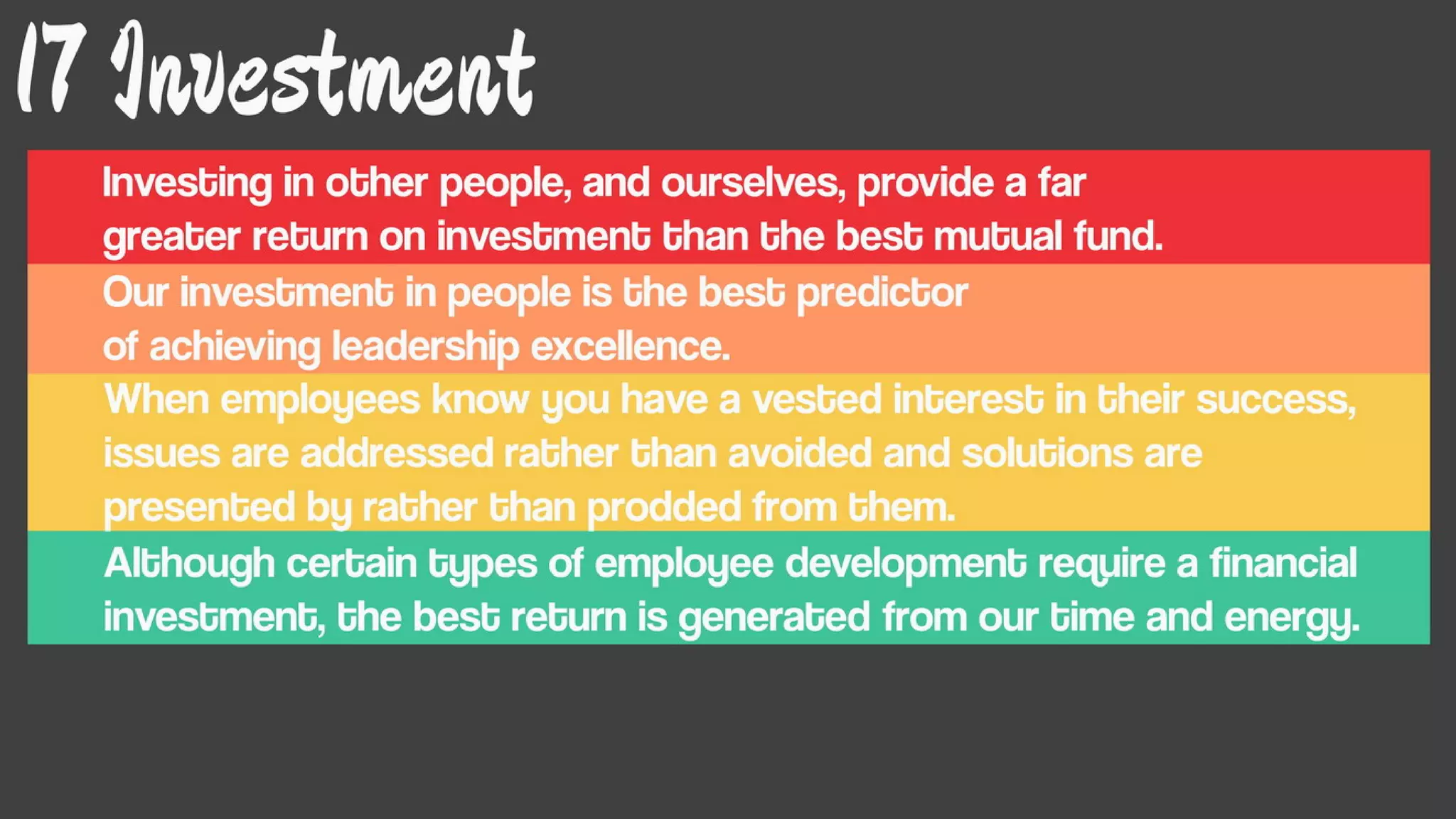 17 Investment

Investing in other people, and ourselves, provide a far greater return on investment than the best mutual fund.

Our investment in people is the best predictor of achieving leadership excellence.

When employees know you have a vested interest in their success, issues are addressed rather than avoided and solutions are presented by rather than prodded from them.

Although certain types of employee development require a financial investment, the best return is generated from our time and energy.